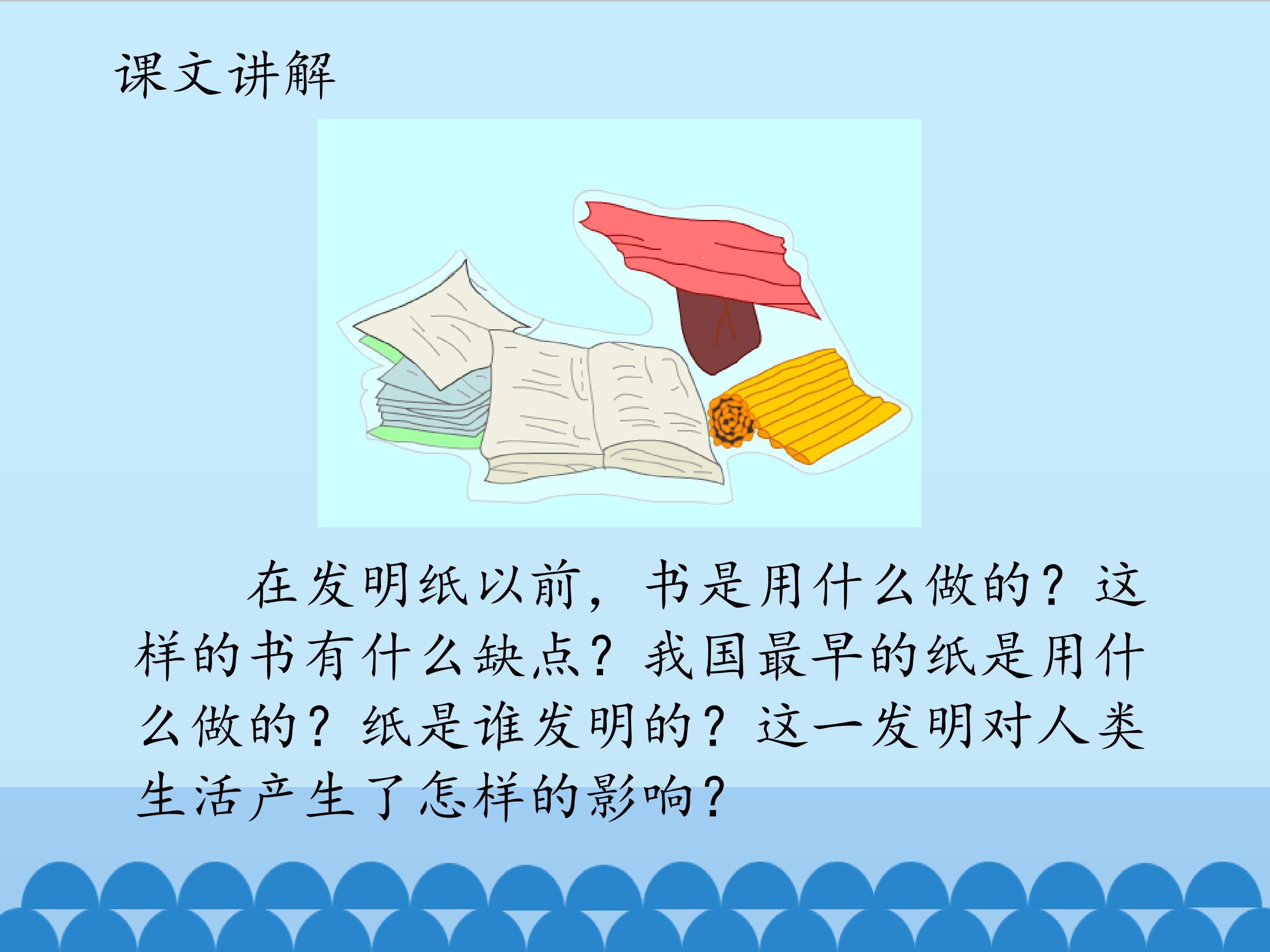 课文讲解

在发明纸以前，书是用什么做的？这样的书有什么缺点？我国最早的纸是用什么做的？纸是谁发明的？这一发明对人类生活产生了怎样的影响？